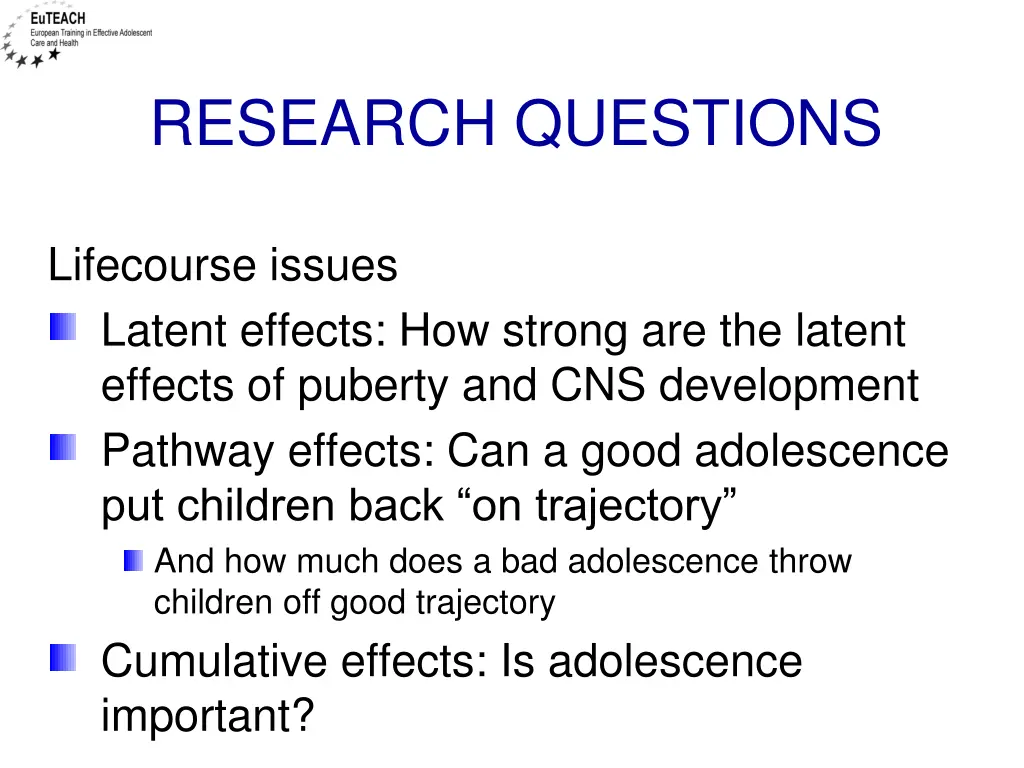 EuTEACH
European Training in Effective Adolescent Care and Health

RESEARCH QUESTIONS

Lifecourse issues

Latent effects: How strong are the latent effects of puberty and CNS development

Pathway effects: Can a good adolescence put children back “on trajectory”

And how much does a bad adolescence throw children off good trajectory

Cumulative effects: Is adolescence important?